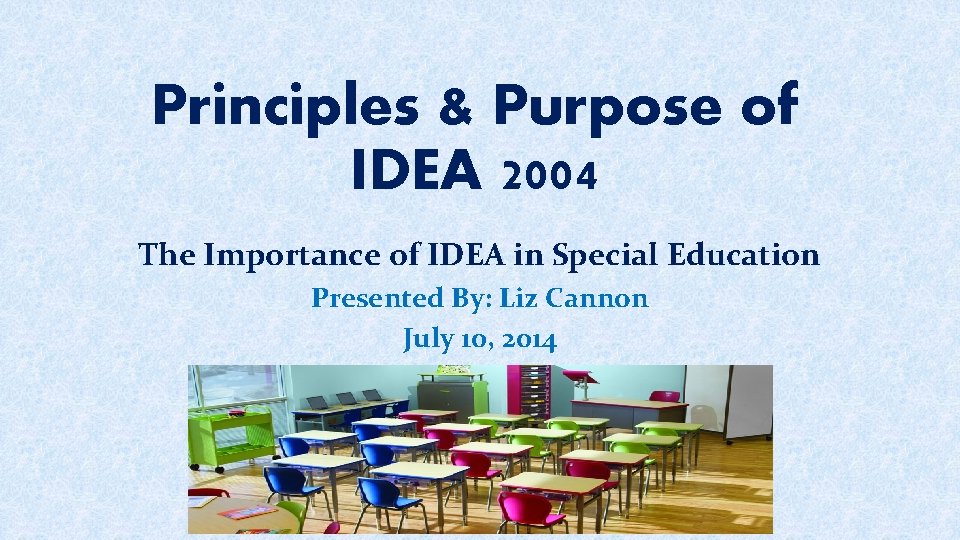 Principles & Purpose of IDEA 2004

The Importance of IDEA in Special Education

Presented By: Liz Cannon

July 10, 2014